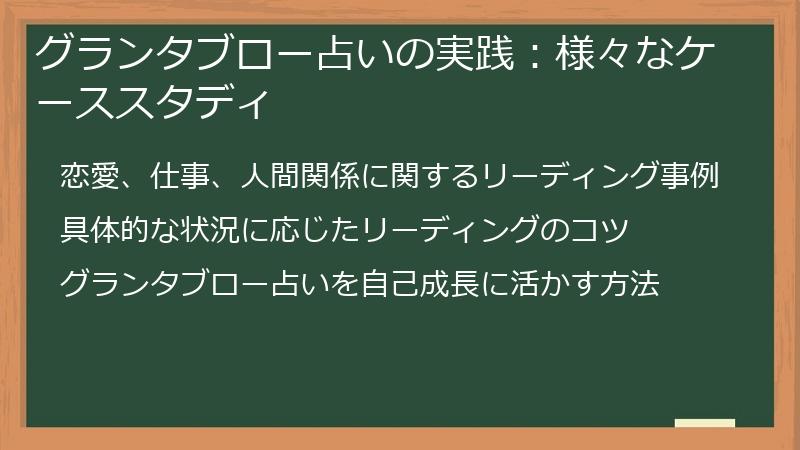 グランタブロー占いの実践：様々なケーススタディ

恋愛、仕事、人間関係に関するリーディング事例

具体的な状況に応じたリーディングのコツ

グランタブロー占いを自己成長に活かす方法